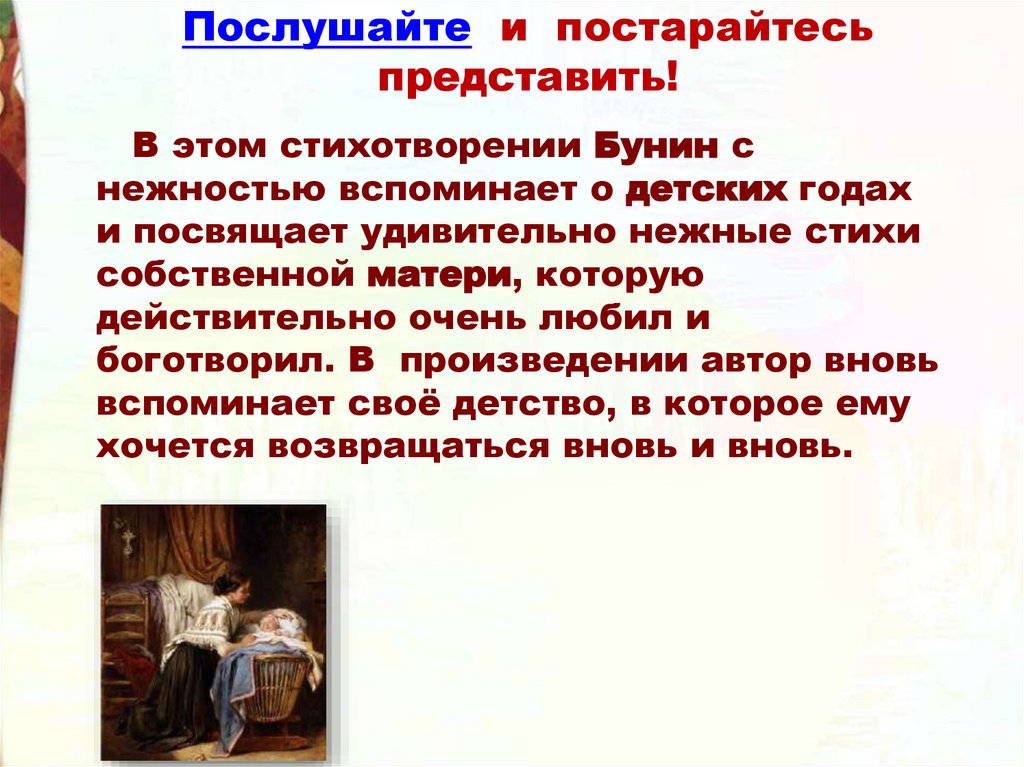 Послушайте и постарайтесь представить!

В этом стихотворении Бунин с нежностью вспоминает о детских годах и посвящает удивительно нежные стихи собственной матери, которую действительно очень любил и боготворил. В произведении автор вновь вспоминает своё детство, в которое ему хочется возвращаться вновь и вновь.